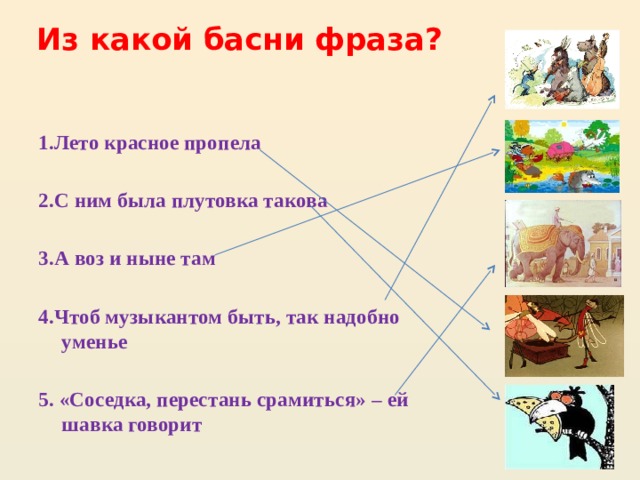 Из какой басни фраза?

1.Лето красное пропела

2.С ним была плутовка такова

3.А воз и ныне там

4.Чтоб музыкантом быть, так надобно уменье

5. «Соседка, перестань срамиться» – ей шавка говорит